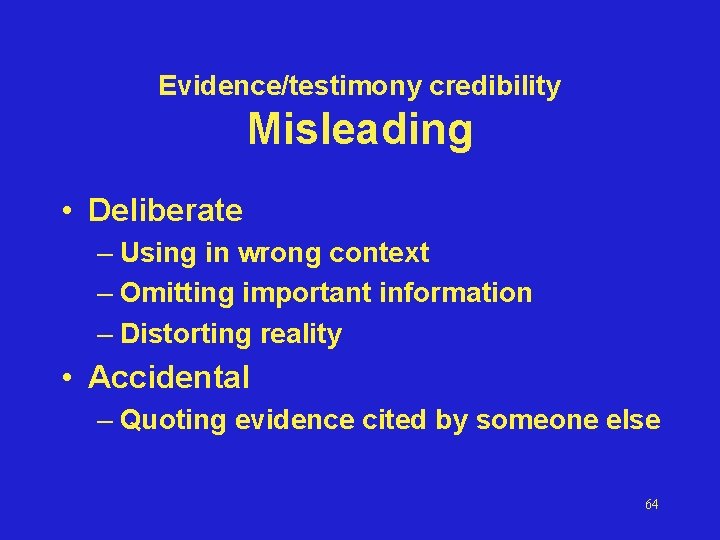 Evidence/testimony credibility
Misleading

• Deliberate
– Using in wrong context
– Omitting important information
– Distorting reality
• Accidental
– Quoting evidence cited by someone else

64